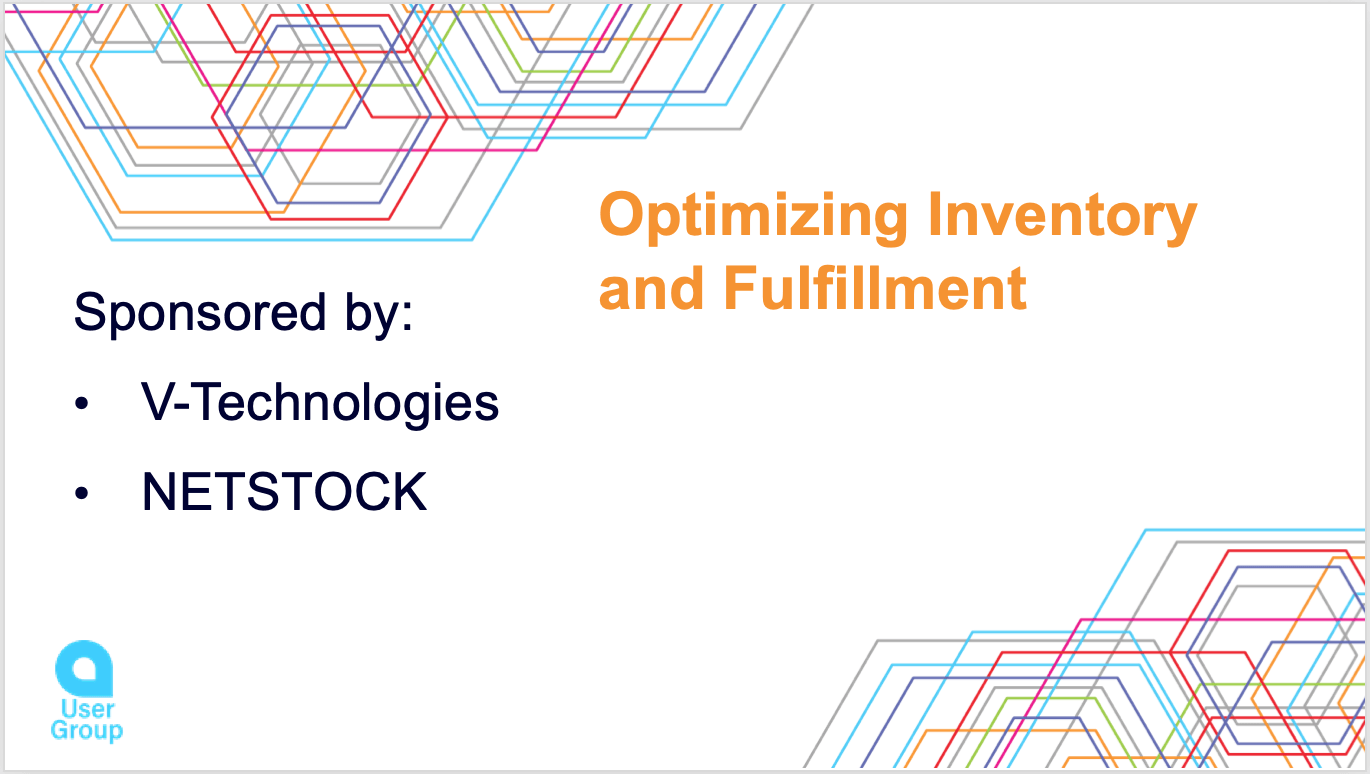 Optimizing Inventory and Fulfillment

Sponsored by:

• V-Technologies
• NETSTOCK

User Group